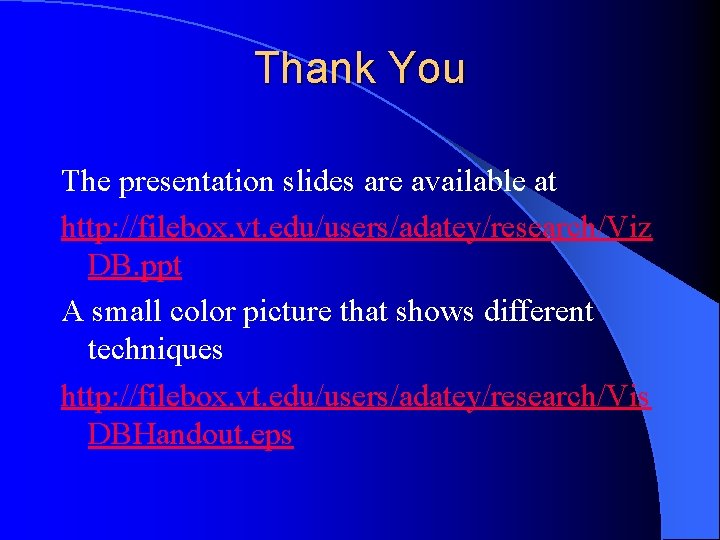 Thank You

The presentation slides are available at

http://filebox.vt.edu/users/adatey/research/VizDB.ppt

A small color picture that shows different techniques

http://filebox.vt.edu/users/adatey/research/VisDBHandout.eps